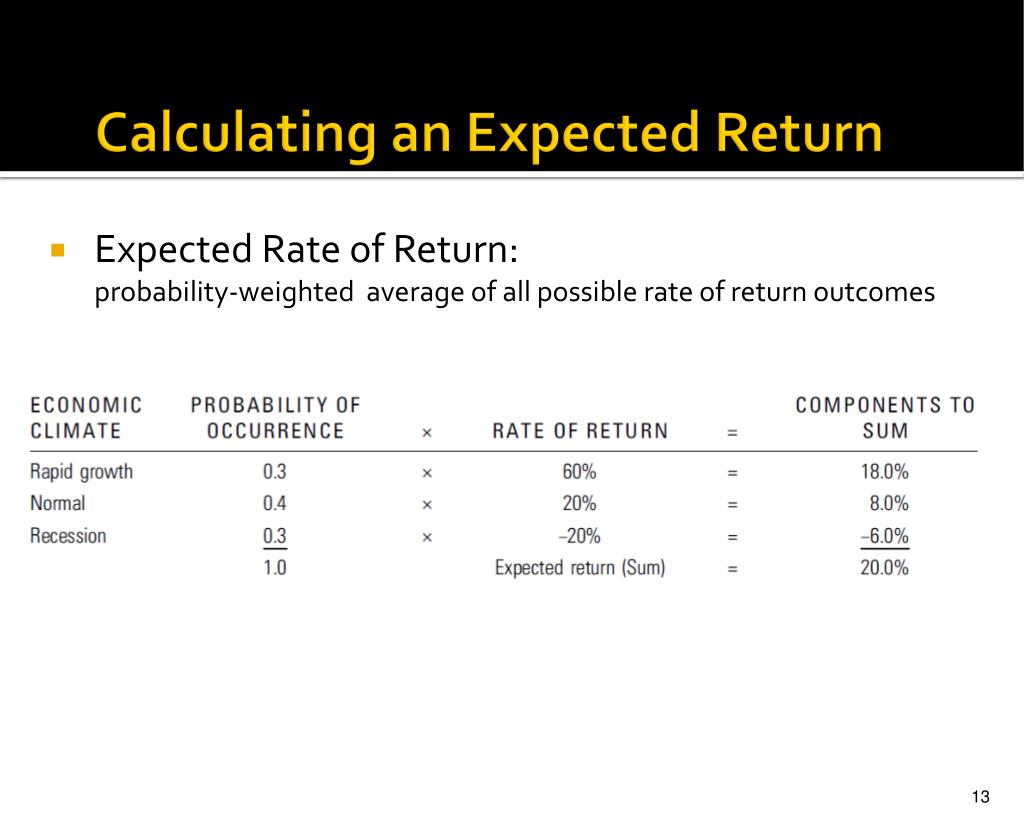 Calculating an Expected Return

Expected Rate of Return:
probability-weighted average of all possible rate of return outcomes

| ECONOMIC CLIMATE | PROBABILITY OF OCCURRENCE | × | RATE OF RETURN | = | COMPONENTS TO SUM |
|---|---|---|---|---|---|
| Rapid growth | 0.3 | × | 60% | = | 18.0% |
| Normal | 0.4 | × | 20% | = | 8.0% |
| Recession | 0.3 | × | –20% | = | –6.0% |
| | 1.0 | | Expected return (Sum) | = | 20.0% |

13